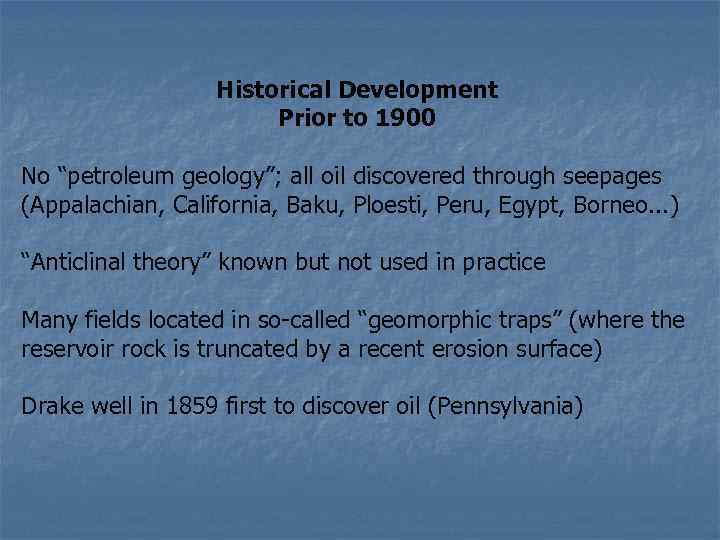 Historical Development
Prior to 1900

No “petroleum geology”; all oil discovered through seepages (Appalachian, California, Baku, Ploesti, Peru, Egypt, Borneo...)

“Anticlinal theory” known but not used in practice

Many fields located in so-called “geomorphic traps” (where the reservoir rock is truncated by a recent erosion surface)

Drake well in 1859 first to discover oil (Pennsylvania)